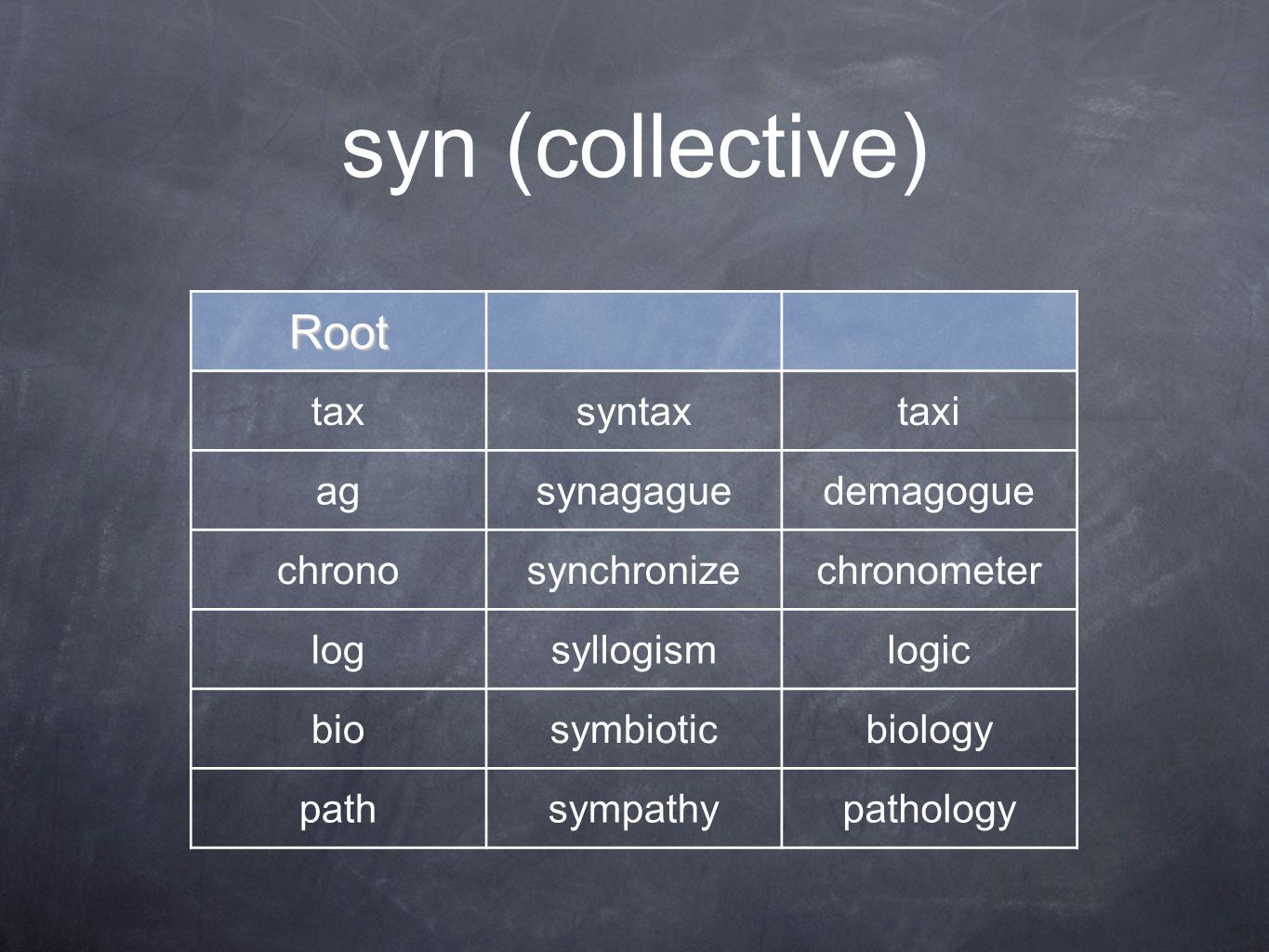 syn (collective)

| Root | | |
|---|---|---|
| tax | syntax | taxi |
| ag | synagague | demagogue |
| chrono | synchronize | chronometer |
| log | syllogism | logic |
| bio | symbiotic | biology |
| path | sympathy | pathology |